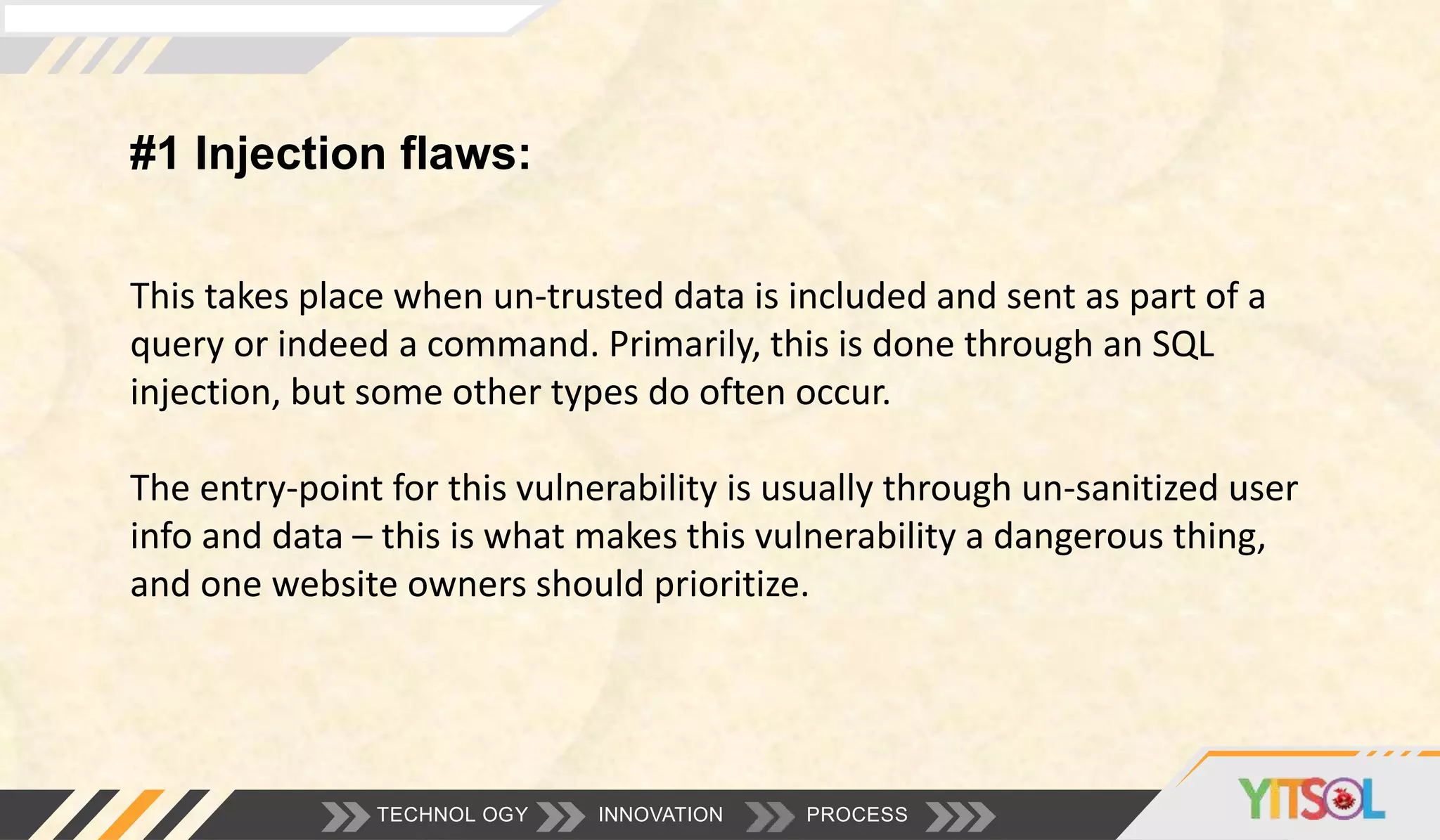 #1 Injection flaws:

This takes place when un-trusted data is included and sent as part of a query or indeed a command. Primarily, this is done through an SQL injection, but some other types do often occur.

The entry-point for this vulnerability is usually through un-sanitized user info and data – this is what makes this vulnerability a dangerous thing, and one website owners should prioritize.

TECHNOL OGY INNOVATION PROCESS

YITSOL